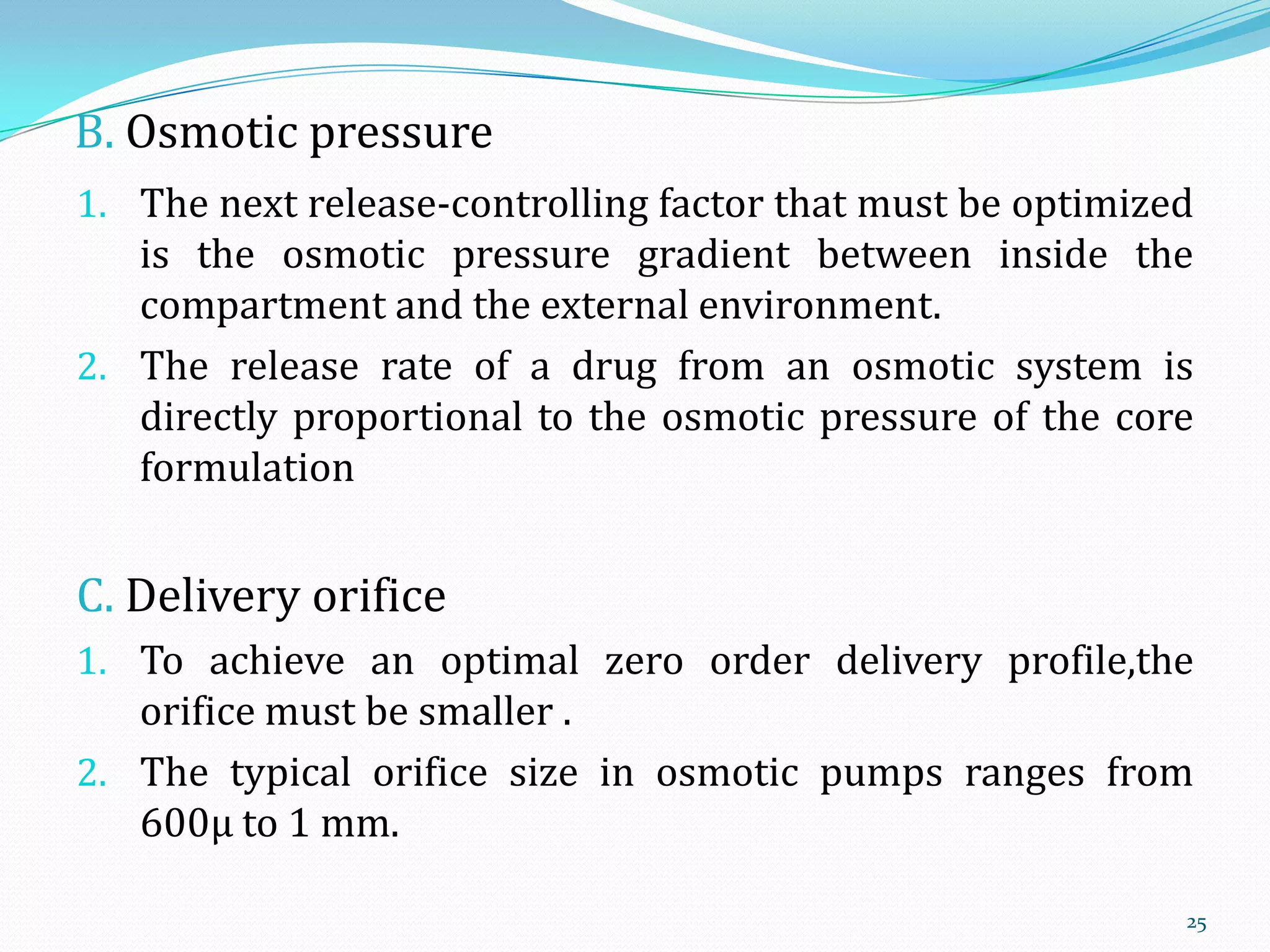 B. Osmotic pressure

1. The next release-controlling factor that must be optimized is the osmotic pressure gradient between inside the compartment and the external environment.
2. The release rate of a drug from an osmotic system is directly proportional to the osmotic pressure of the core formulation

C. Delivery orifice

1. To achieve an optimal zero order delivery profile,the orifice must be smaller .
2. The typical orifice size in osmotic pumps ranges from 600μ to 1 mm.

25